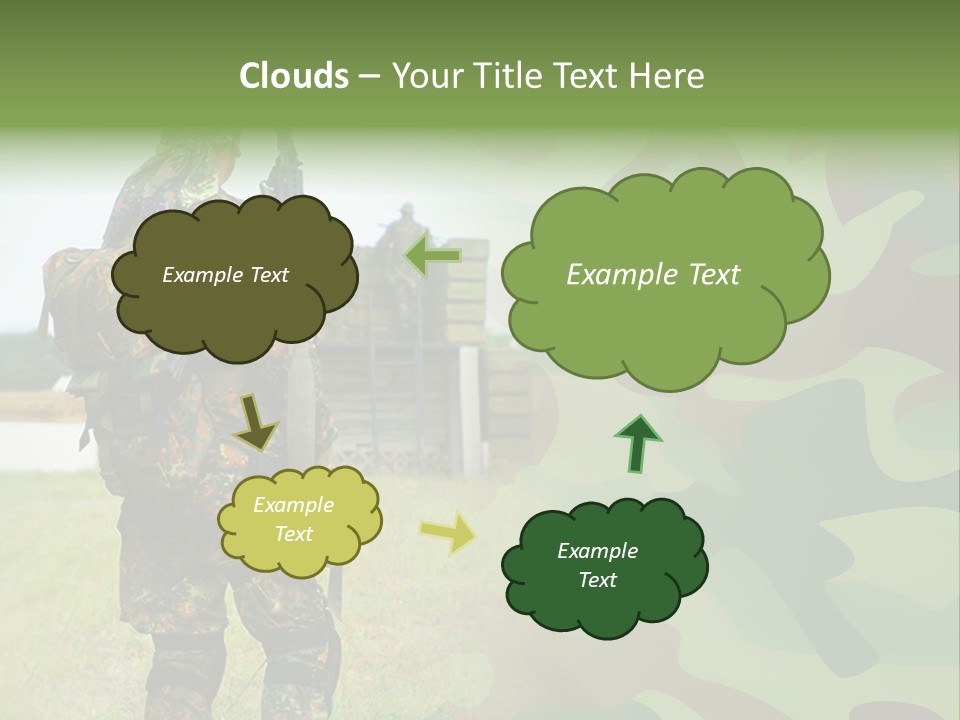 Clouds – Your Title Text Here

Example Text

Example Text

Example Text

Example Text